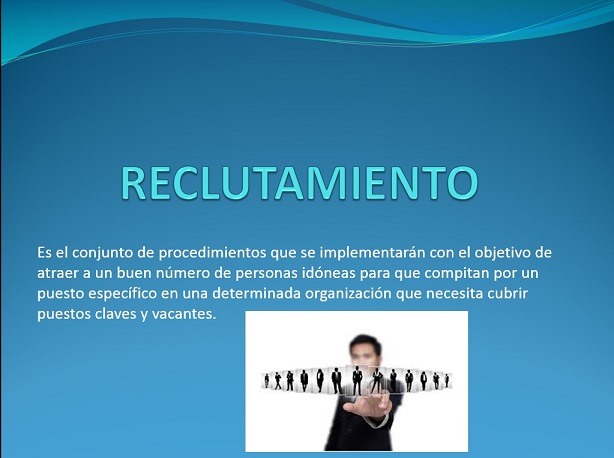 RECLUTAMIENTO

Es el conjunto de procedimientos que se implementarán con el objetivo de atraer a un buen número de personas idóneas para que compitan por un puesto específico en una determinada organización que necesita cubrir puestos claves y vacantes.